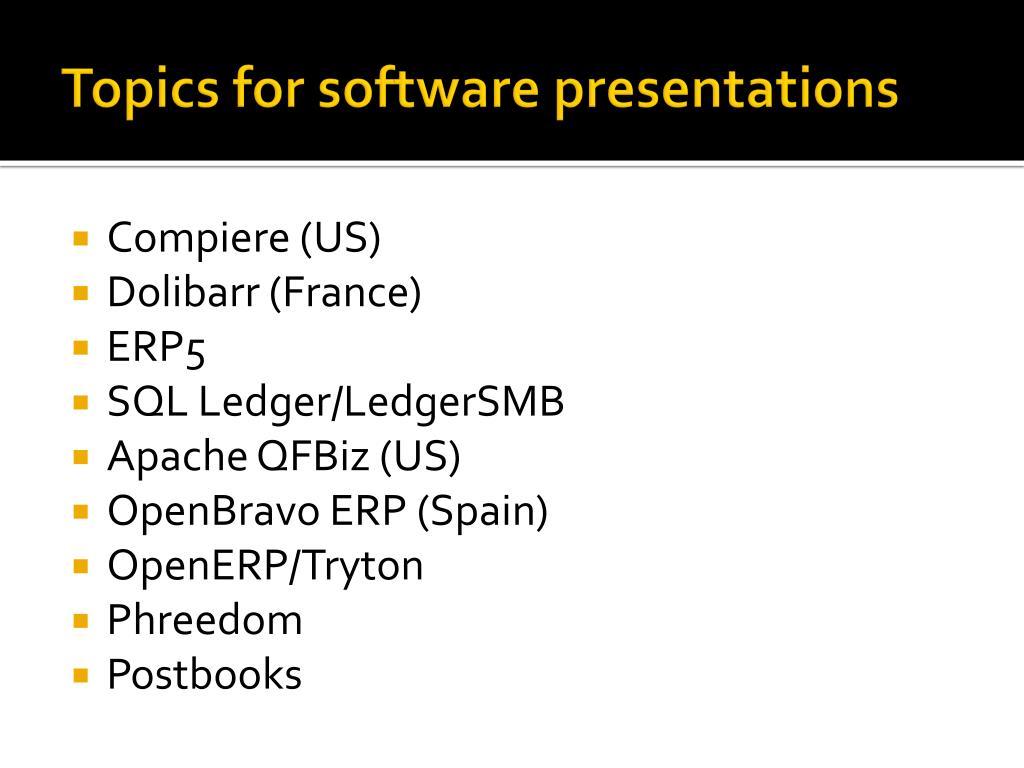 Topics for software presentations

- Compiere (US)
- Dolibarr (France)
- ERP5
- SQL Ledger/LedgerSMB
- Apache QFBiz (US)
- OpenBravo ERP (Spain)
- OpenERP/Tryton
- Phreedom
- Postbooks